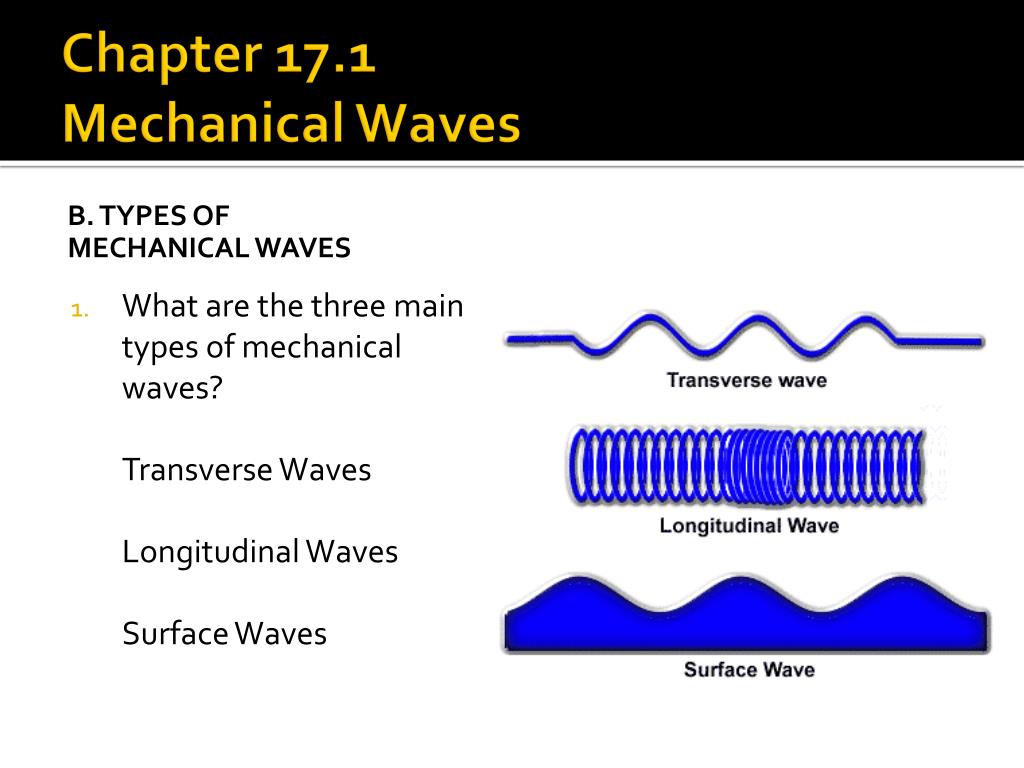 Chapter 17.1
Mechanical Waves

B. TYPES OF MECHANICAL WAVES

1. What are the three main types of mechanical waves?

Transverse Waves

Longitudinal Waves

Surface Waves

Transverse wave

Longitudinal Wave

Surface Wave